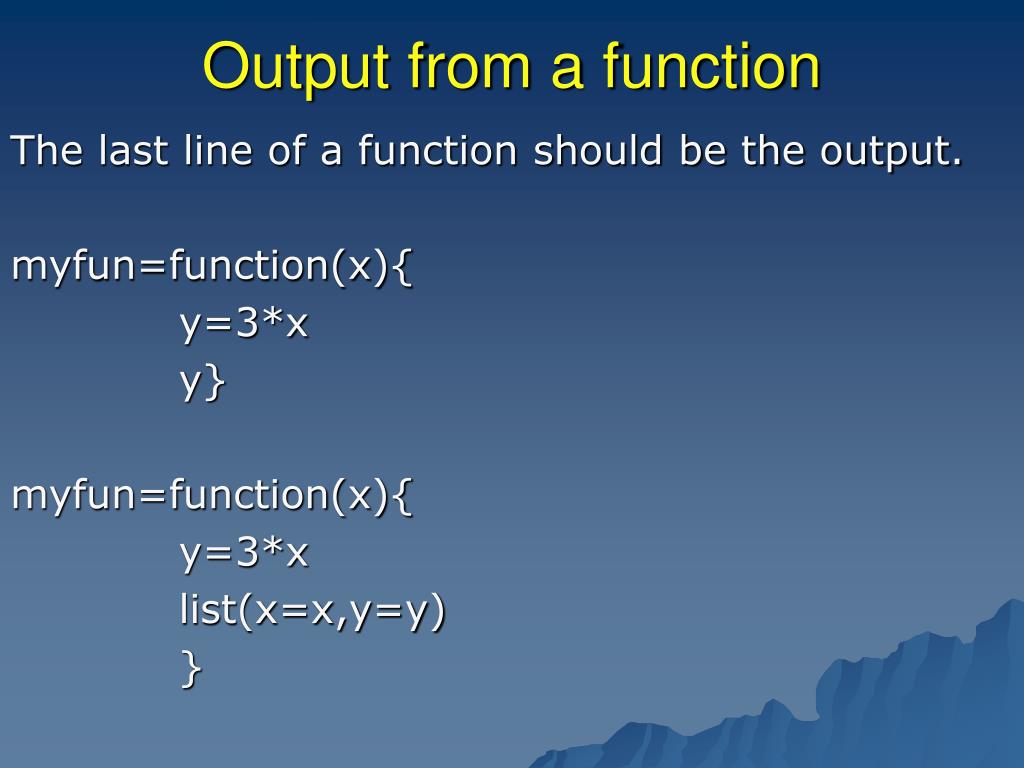 Output from a function

The last line of a function should be the output.

myfun=function(x){
y=3*x
y}

myfun=function(x){
y=3*x
list(x=x,y=y)
}